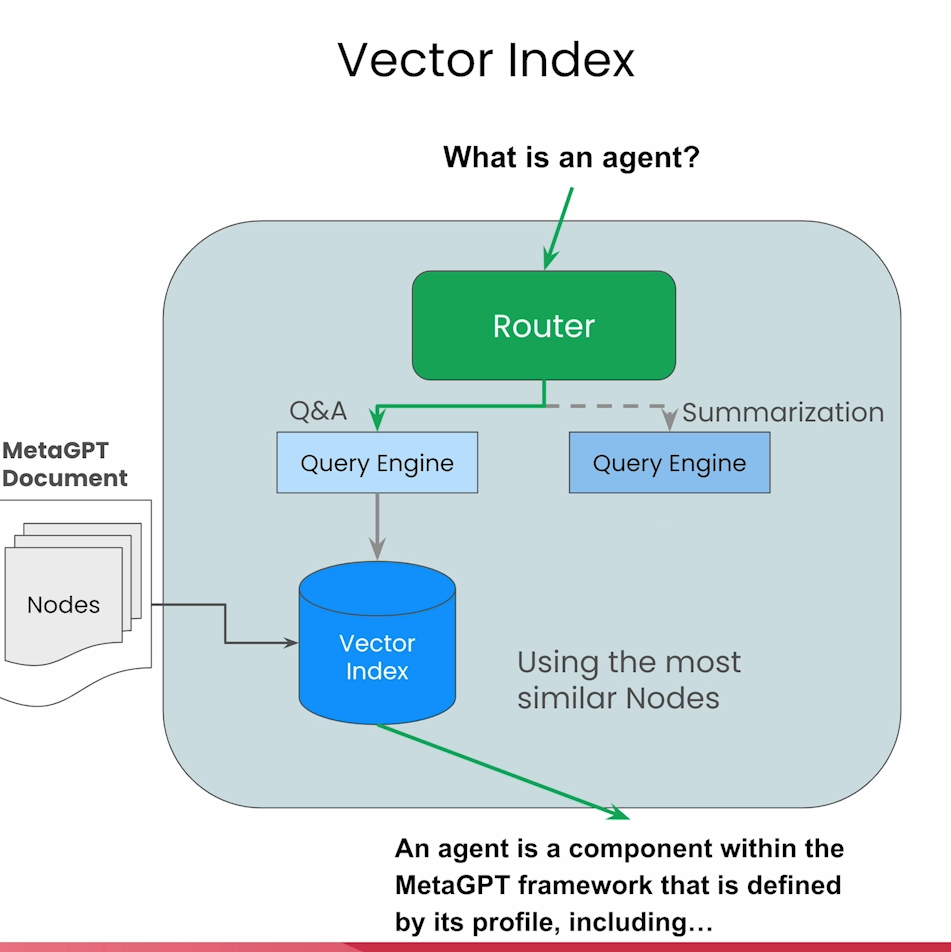 Vector Index

What is an agent?

Router

Q&A

Summarization

Query Engine

Query Engine

MetaGPT Document

Nodes

Vector Index

Using the most similar Nodes

An agent is a component within the MetaGPT framework that is defined by its profile, including…